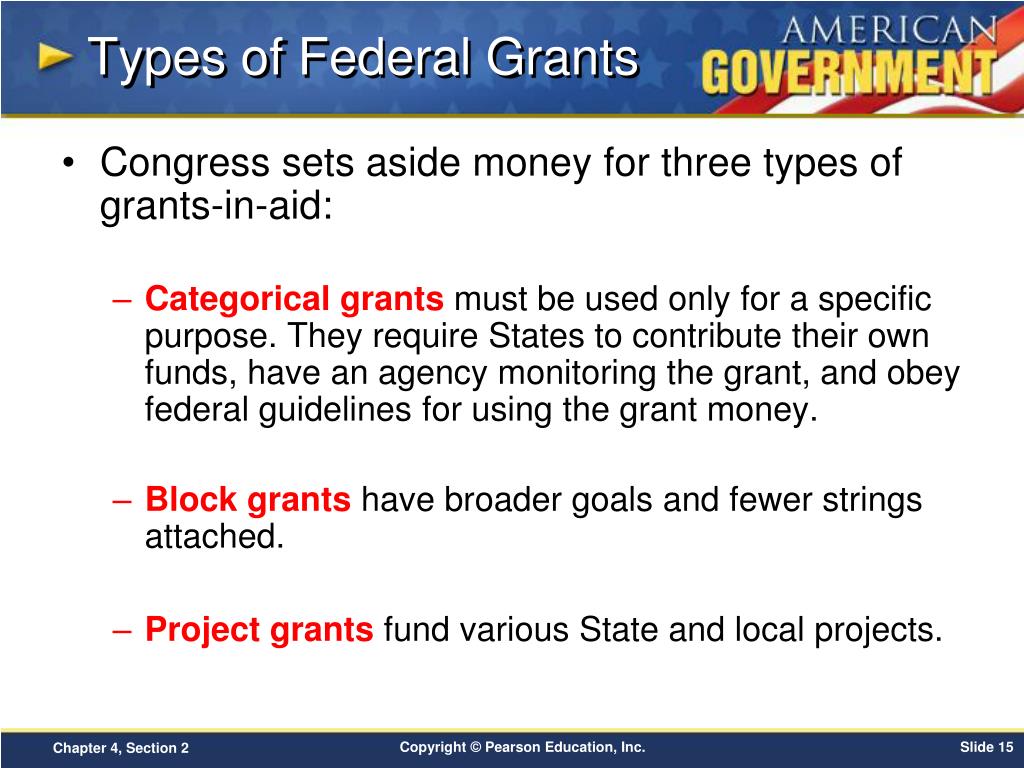 Types of Federal Grants

AMERICAN GOVERNMENT

• Congress sets aside money for three types of grants-in-aid:

– Categorical grants must be used only for a specific purpose. They require States to contribute their own funds, have an agency monitoring the grant, and obey federal guidelines for using the grant money.

– Block grants have broader goals and fewer strings attached.

– Project grants fund various State and local projects.

Chapter 4, Section 2

Copyright © Pearson Education, Inc.

Slide 15